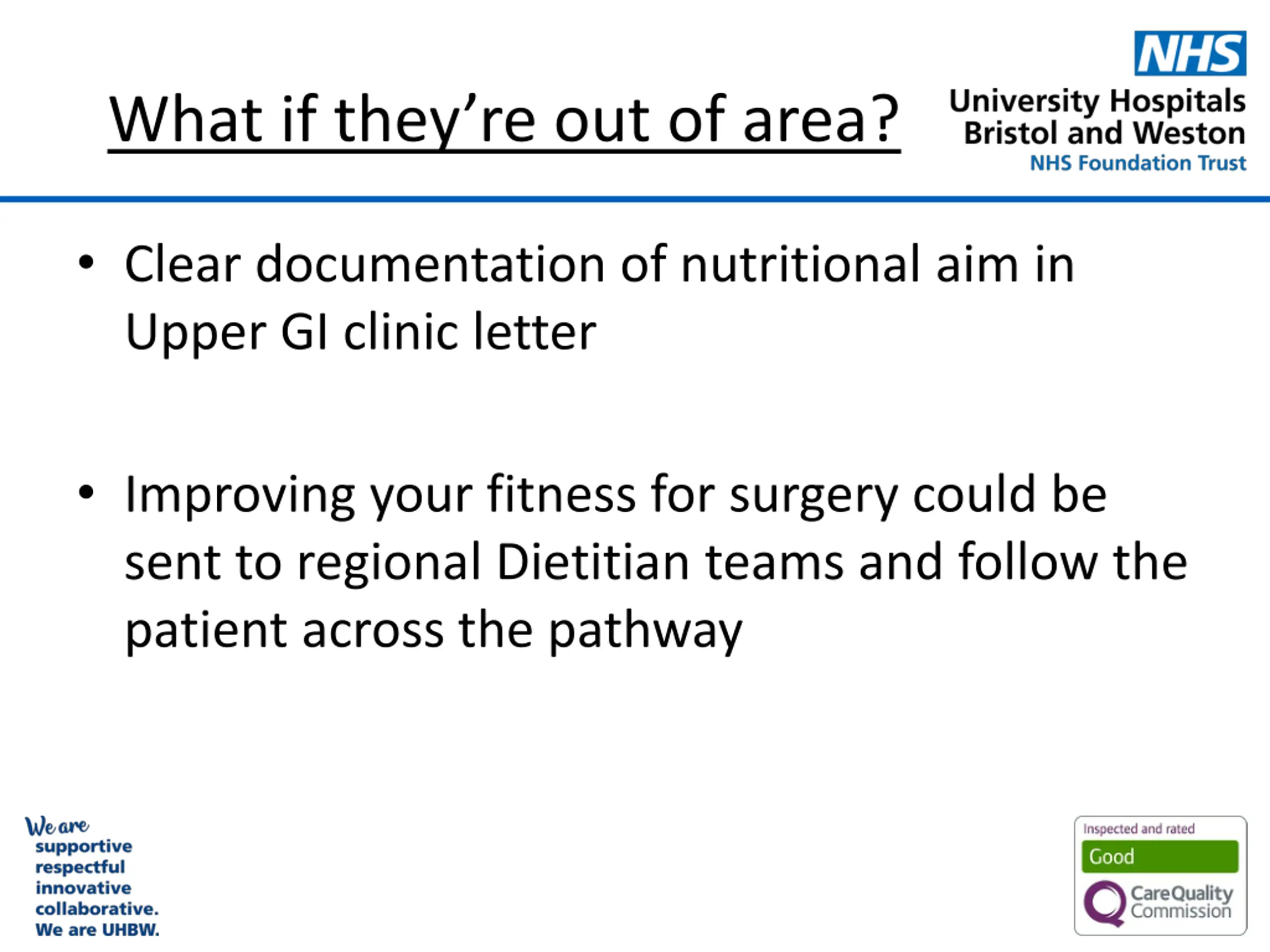 What if they're out of area?

NHS
University Hospitals Bristol and Weston
NHS Foundation Trust

• Clear documentation of nutritional aim in Upper GI clinic letter

• Improving your fitness for surgery could be sent to regional Dietitian teams and follow the patient across the pathway

We are
supportive
respectful
innovative
collaborative.
We are UHBW.

Inspected and rated
Good
CareQuality Commission